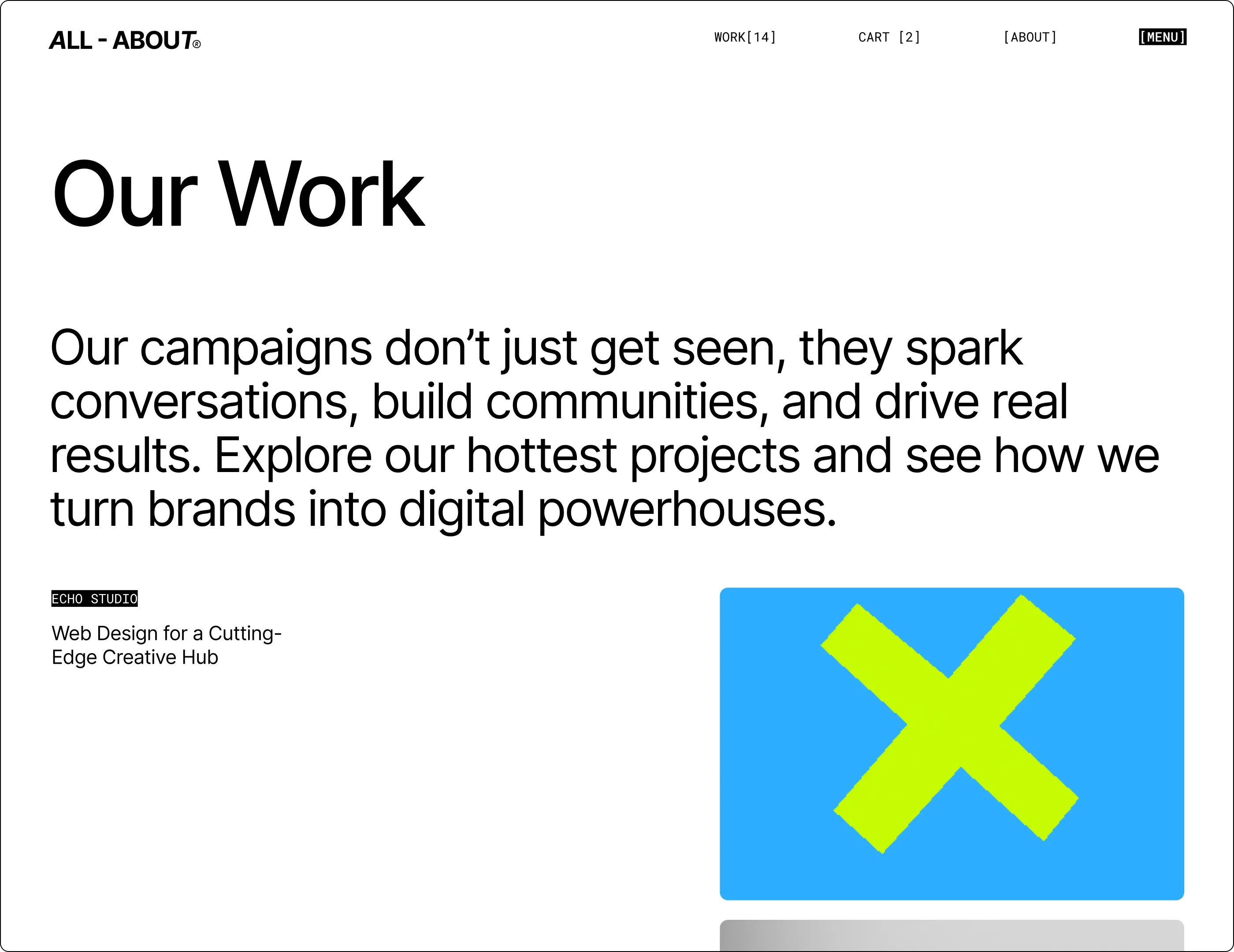 ALL - ABOUT®

WORK[14]

CART [2]

[ABOUT]

[MENU]

Our Work

Our campaigns don’t just get seen, they spark conversations, build communities, and drive real results. Explore our hottest projects and see how we turn brands into digital powerhouses.

ECHO STUDIO

Web Design for a Cutting-Edge Creative Hub